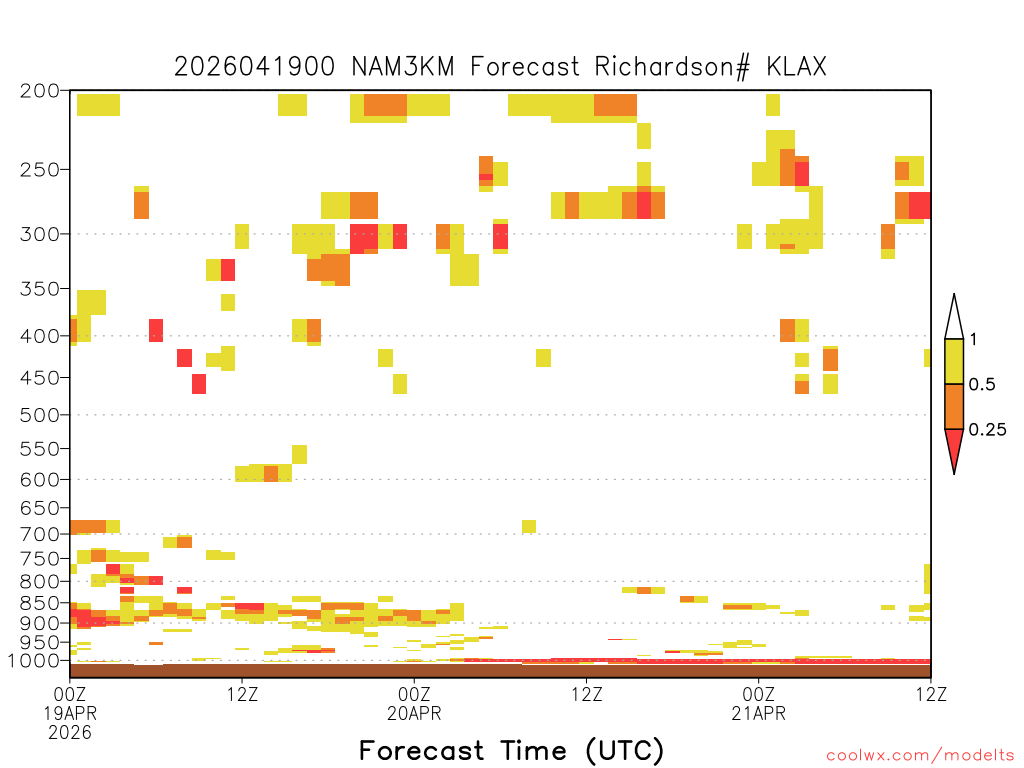 2026041900 NAM3KM Forecast Richardson# KLAX

200
250
300
350
400
450
500
550
600
650
700
750
800
850
900
950
1000

1
0.5
0.25

00Z 19APR 2026
12Z
00Z 20APR
12Z
00Z 21APR
12Z

Forecast Time (UTC)

coolwx.com/modelts